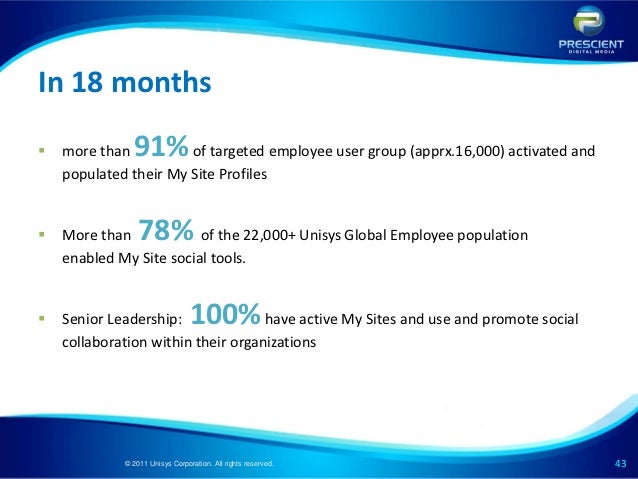 PRESCIENT
DIGITAL MEDIA

In 18 months

▪ more than 91% of targeted employee user group (apprx.16,000) activated and populated their My Site Profiles

▪ More than 78% of the 22,000+ Unisys Global Employee population enabled My Site social tools.

▪ Senior Leadership: 100% have active My Sites and use and promote social collaboration within their organizations

© 2011 Unisys Corporation. All rights reserved.

43